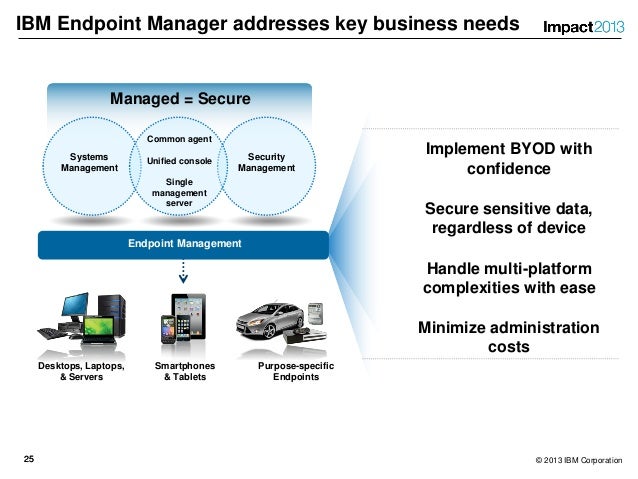 IBM Endpoint Manager addresses key business needs

Impact2013

Managed = Secure

Systems Management

Common agent

Unified console

Single management server

Security Management

Endpoint Management

Desktops, Laptops, & Servers

Smartphones & Tablets

Purpose-specific Endpoints

Implement BYOD with confidence

Secure sensitive data, regardless of device

Handle multi-platform complexities with ease

Minimize administration costs

25

© 2013 IBM Corporation